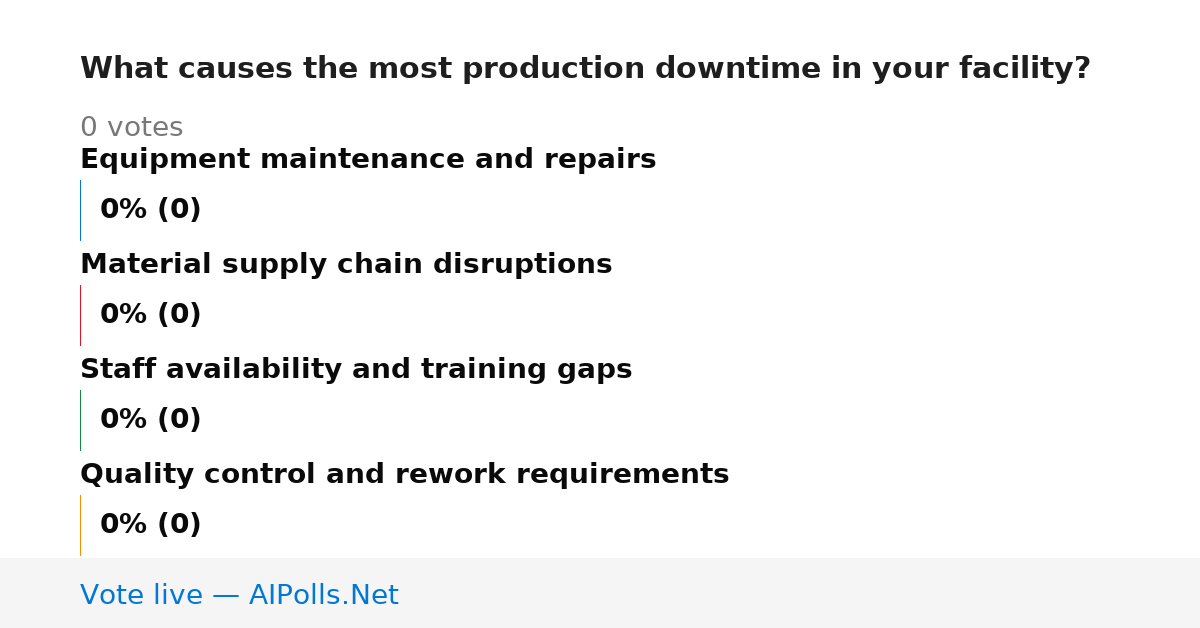 What causes the most production downtime in your facility?

0 votes

Equipment maintenance and repairs

0% (0)

Material supply chain disruptions

0% (0)

Staff availability and training gaps

0% (0)

Quality control and rework requirements

0% (0)

Vote live — AIPolls.Net